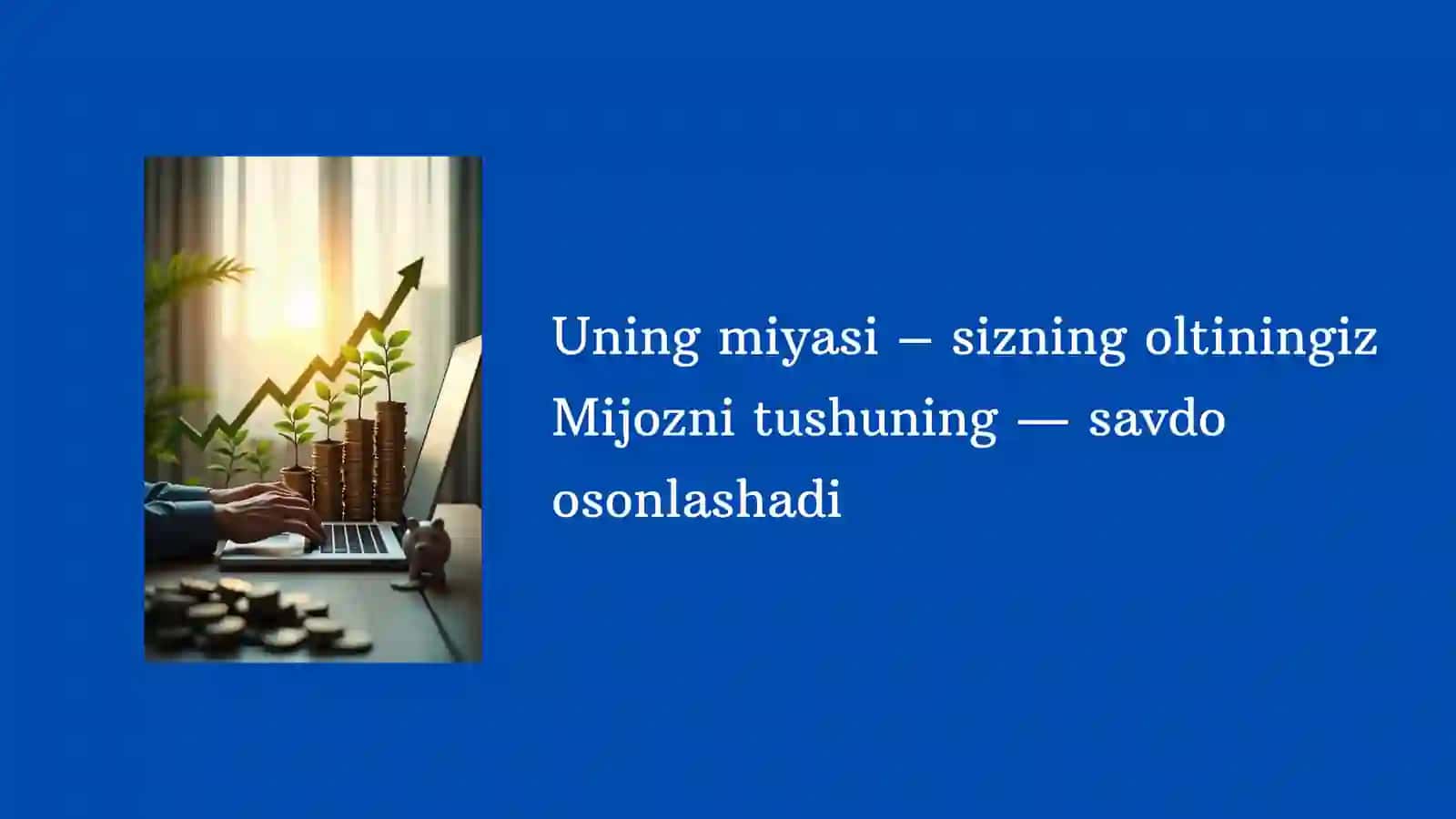 Uning miyasi – sizning oltiningiz
Mijozni tushuning — savdo osonlashadi